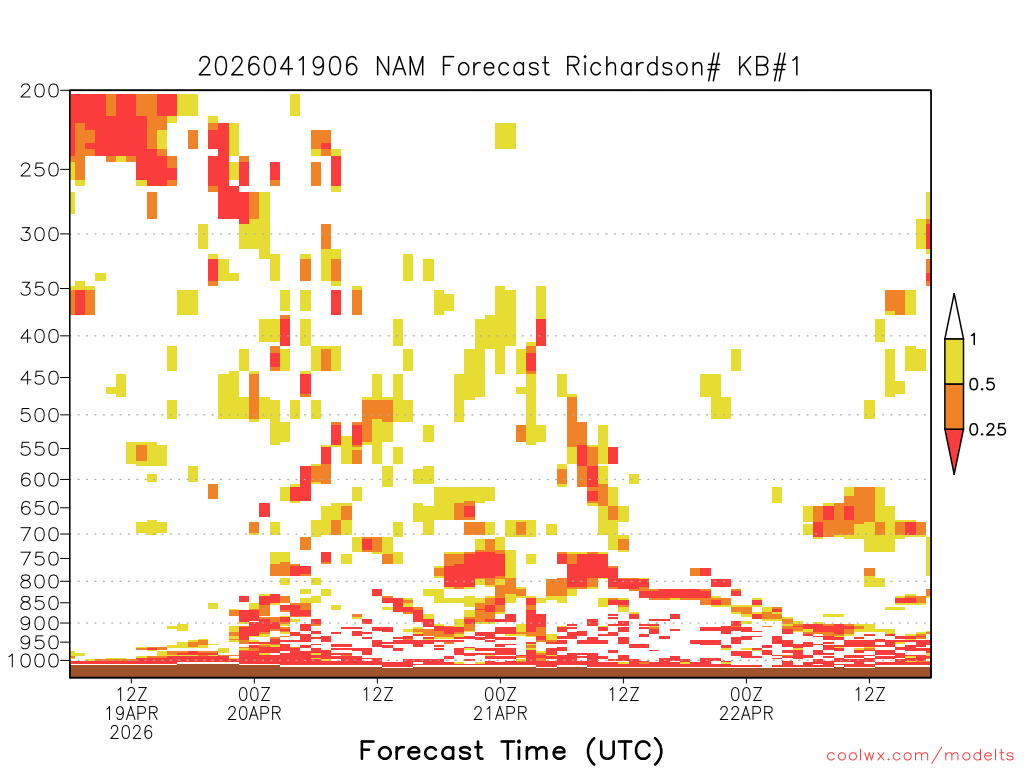 2026041906 NAM Forecast Richardson# KB#1

200
250
300
350
400
450
500
550
600
650
700
750
800
850
900
950
1000

1
0.5
0.25

12Z 19APR 2026
00Z 20APR
12Z
00Z 21APR
12Z
00Z 22APR
12Z

Forecast Time (UTC)

coolwx.com/modelts